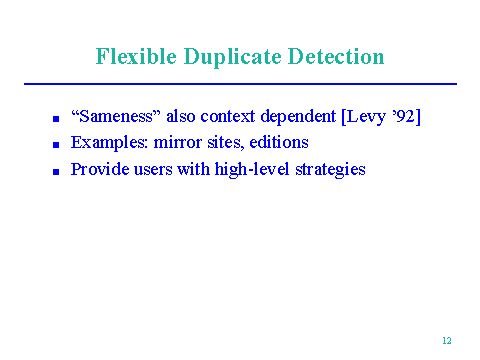 Flexible Duplicate Detection

- “Sameness” also context dependent [Levy ’92]
- Examples: mirror sites, editions
- Provide users with high-level strategies

12